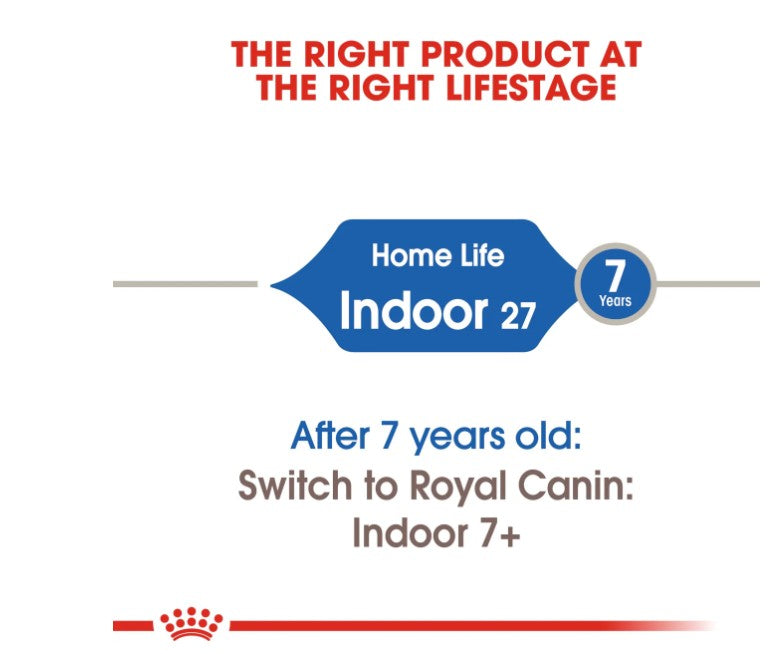 THE RIGHT PRODUCT AT THE RIGHT LIFESTAGE

Home Life
Indoor 27

7
Years

After 7 years old:
Switch to Royal Canin:
Indoor 7+